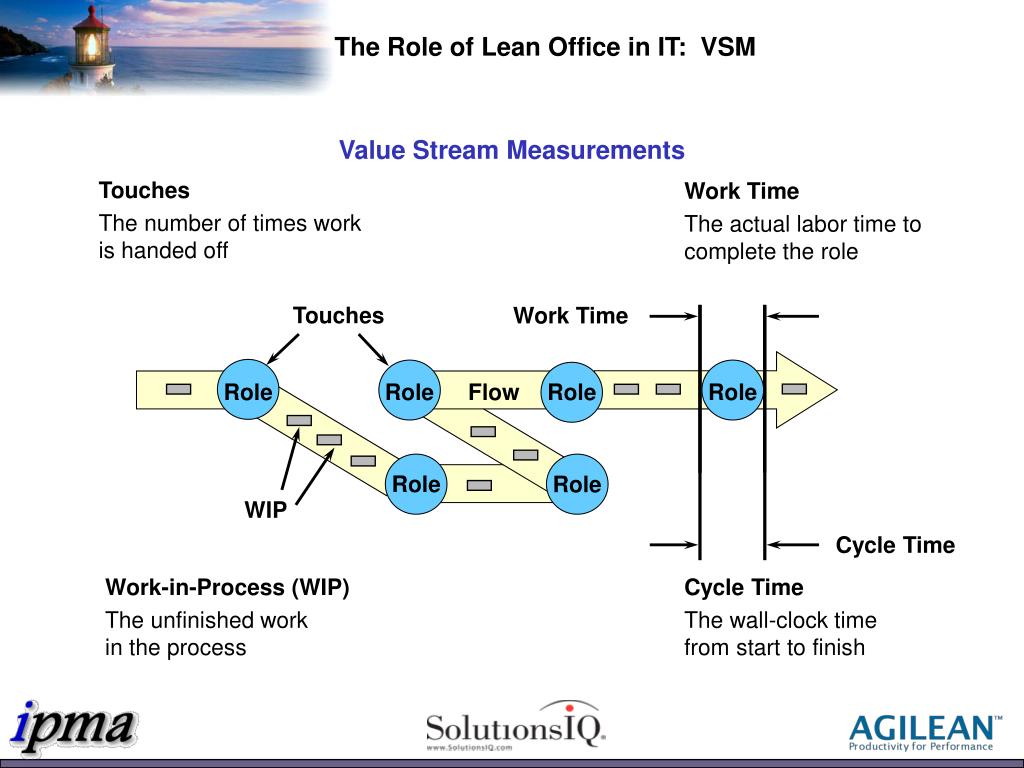 The Role of Lean Office in IT: VSM

Value Stream Measurements

Touches

The number of times work is handed off

Work Time

The actual labor time to complete the role

Touches

Work Time

Role

Role

Flow

Role

Role

Role

Role

WIP

Cycle Time

Work-in-Process (WIP)

The unfinished work in the process

Cycle Time

The wall-clock time from start to finish

ipma

SolutionsIQ
www.SolutionsIQ.com

AGILEAN™
Productivity for Performance